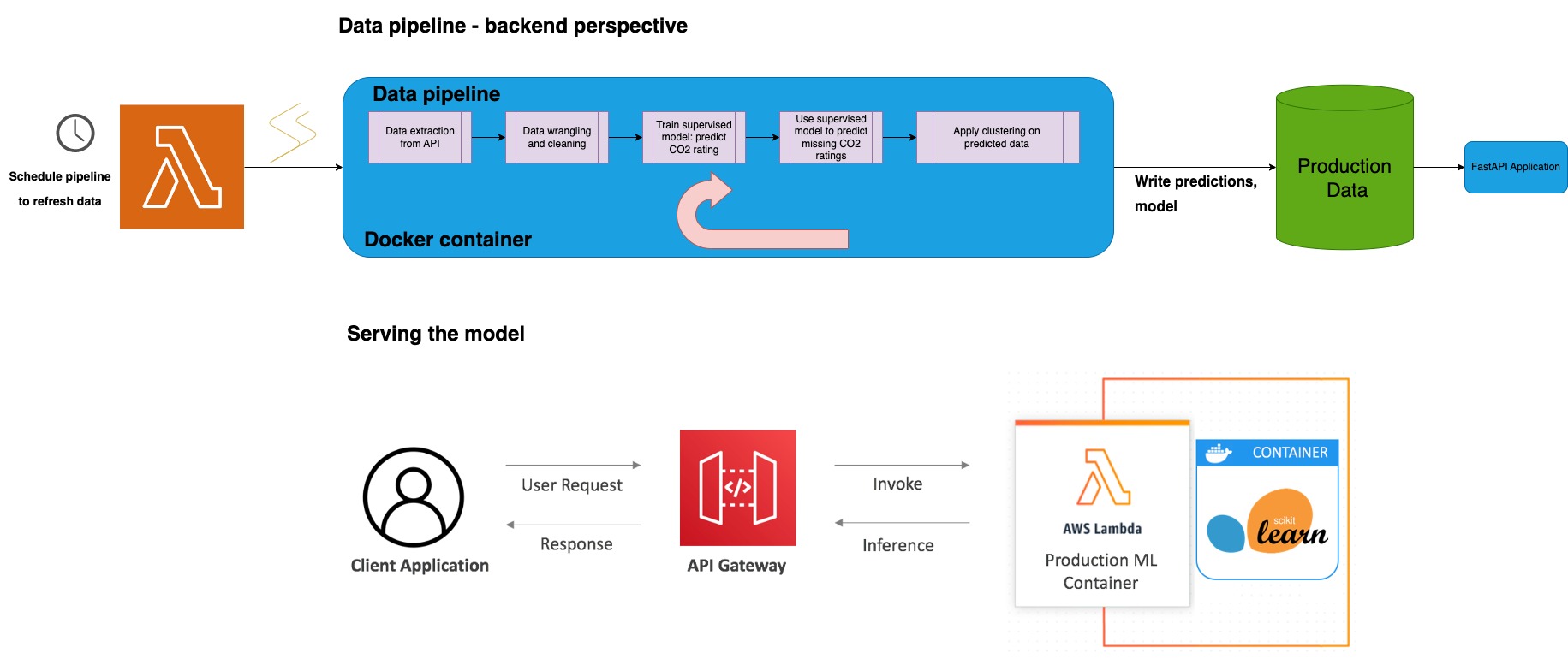 Data pipeline - backend perspective

Schedule pipeline to refresh data

Data pipeline

Data extraction from API

Data wrangling and cleaning

Train supervised model: predict CO2 rating

Use supervised model to predict missing CO2 ratings

Apply clustering on predicted data

Docker container

Write predictions, model

Production Data

FastAPI Application

Serving the model

Client Application

User Request

Response

API Gateway

Invoke

Inference

AWS Lambda

Production ML Container

CONTAINER

scikit learn